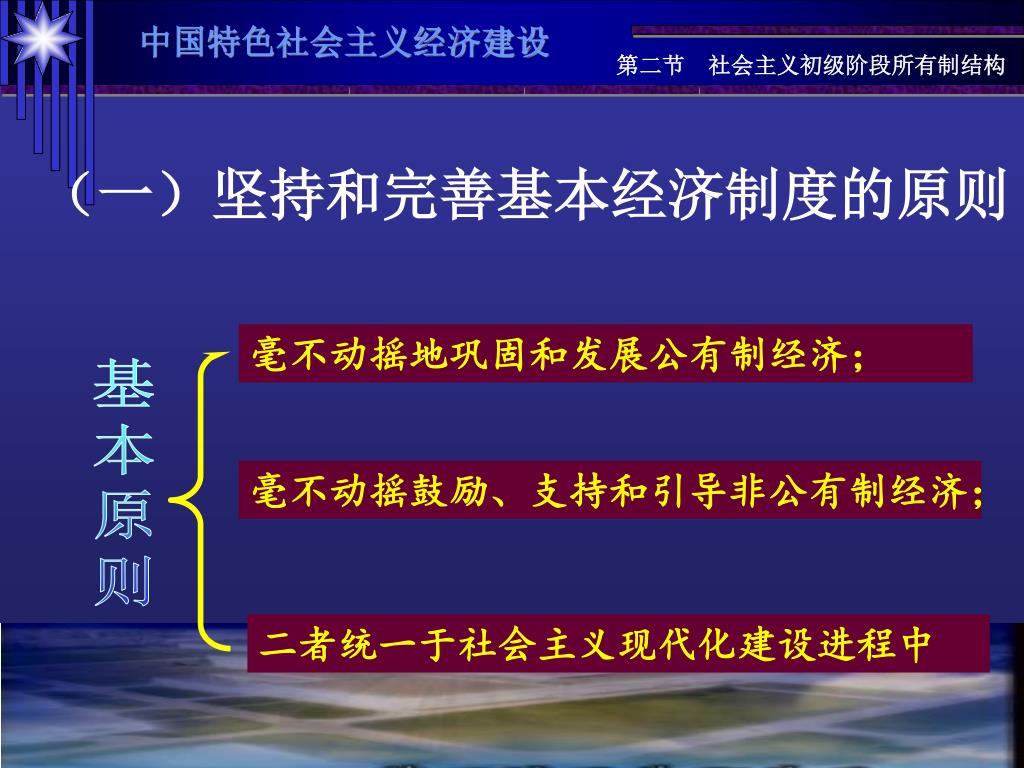 中国特色社会主义经济建设

第二节　社会主义初级阶段所有制结构

（一）坚持和完善基本经济制度的原则

基本原则

毫不动摇地巩固和发展公有制经济；

毫不动摇鼓励、支持和引导非公有制经济；

二者统一于社会主义现代化建设进程中